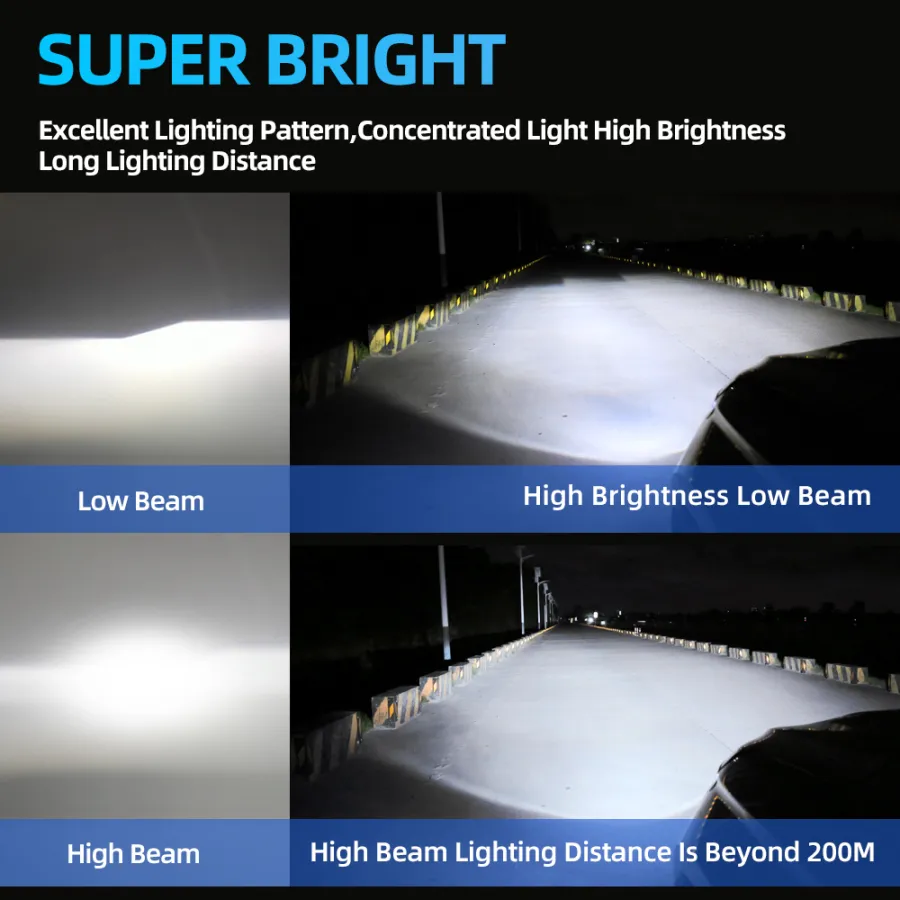 SUPER BRIGHT

Excellent Lighting Pattern,Concentrated Light High Brightness Long Lighting Distance

Low Beam

High Brightness Low Beam

High Beam

High Beam Lighting Distance Is Beyond 200M